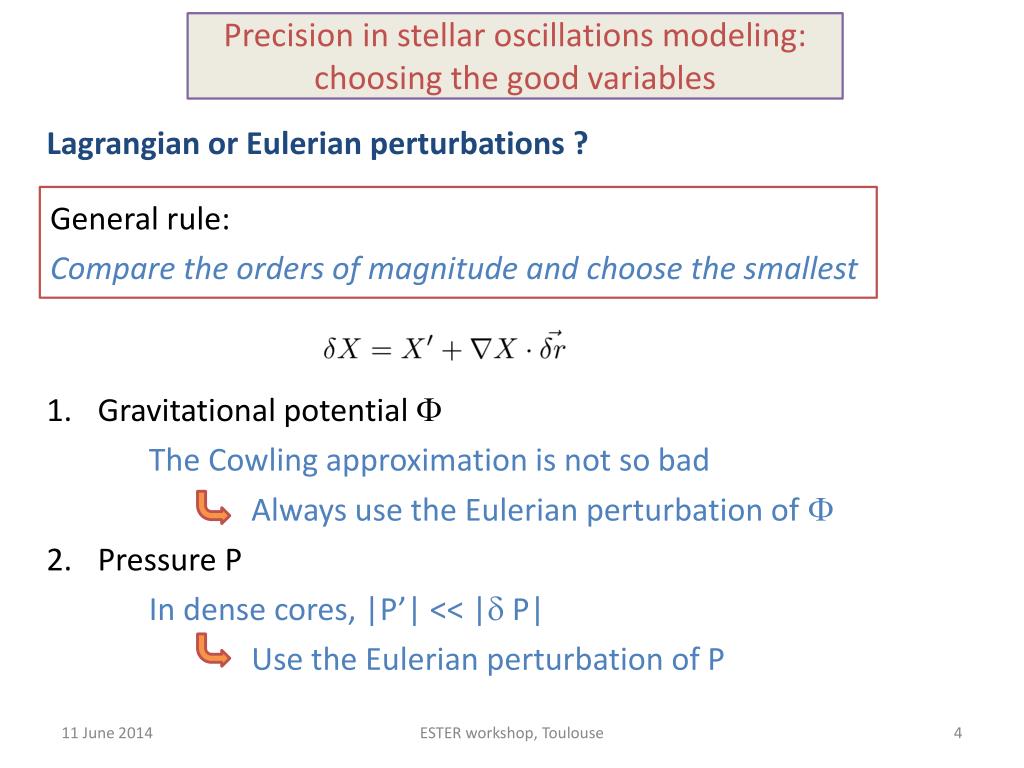 Precision in stellar oscillations modeling: choosing the good variables

Lagrangian or Eulerian perturbations ?

General rule:
Compare the orders of magnitude and choose the smallest

$\delta X = X' + \nabla X \cdot \vec{\delta r}$

1. Gravitational potential $\Phi$

The Cowling approximation is not so bad

Always use the Eulerian perturbation of $\Phi$

2. Pressure P

In dense cores, |P'| << |$\delta$ P|

Use the Eulerian perturbation of P

11 June 2014

ESTER workshop, Toulouse

4